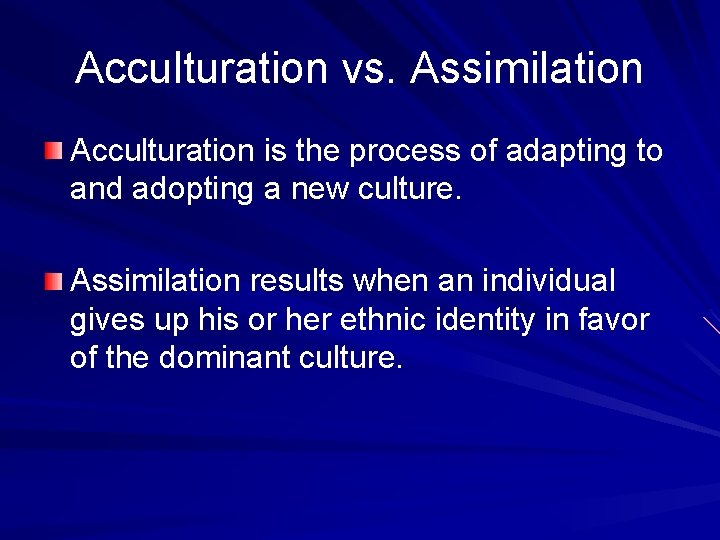 Acculturation vs. Assimilation

Acculturation is the process of adapting to and adopting a new culture.

Assimilation results when an individual gives up his or her ethnic identity in favor of the dominant culture.